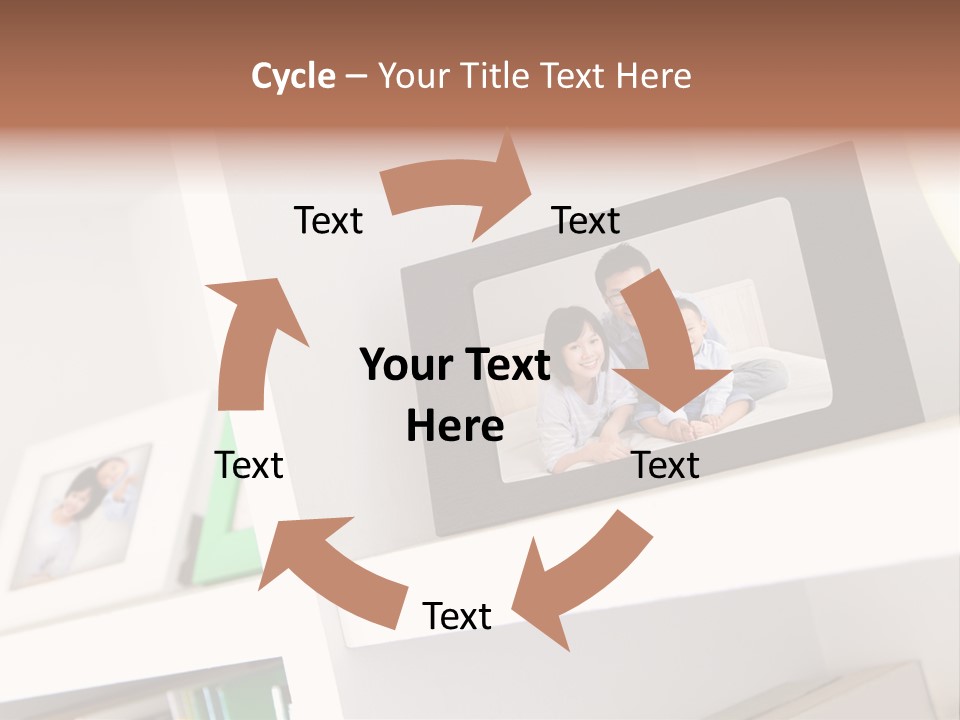 Cycle – Your Title Text Here

Text

Text

Your Text Here

Text

Text

Text